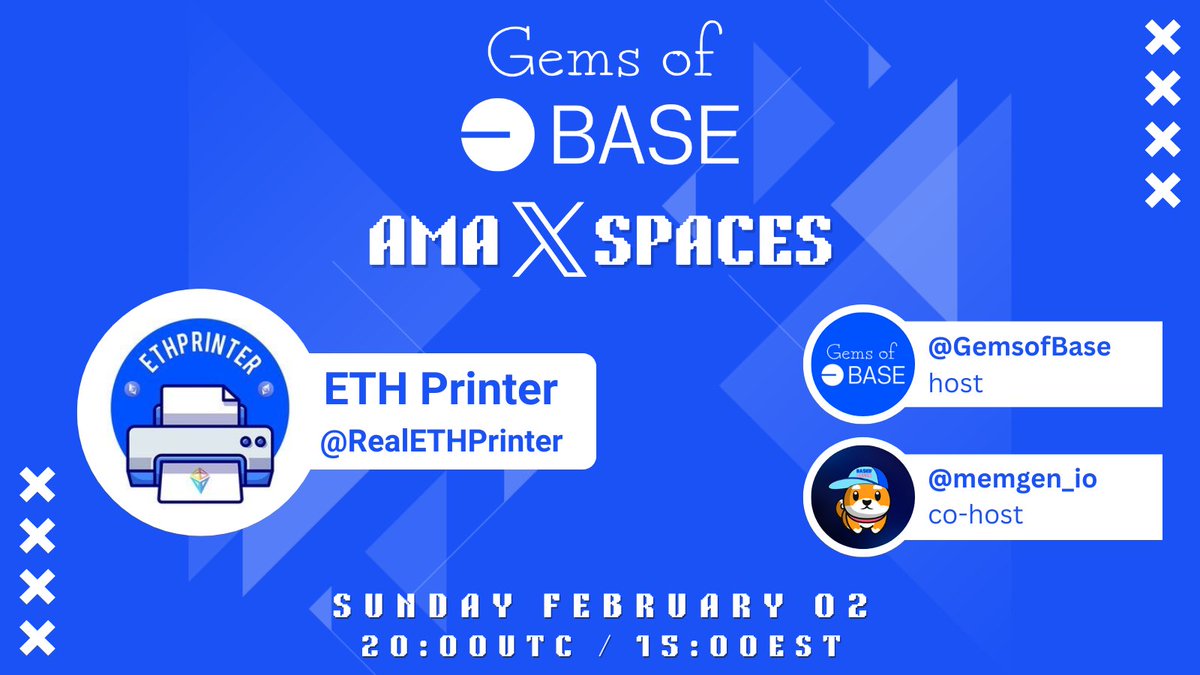 Gems of
BASE
AMA X SPACES

ETHPRINTER

ETH Printer
@RealETHPrinter

Gems of BASE
@GemsofBase
host

BASE
@memgen_io
co-host

SUNDAY FEBRUARY 02
20:00UTC / 15:00EST